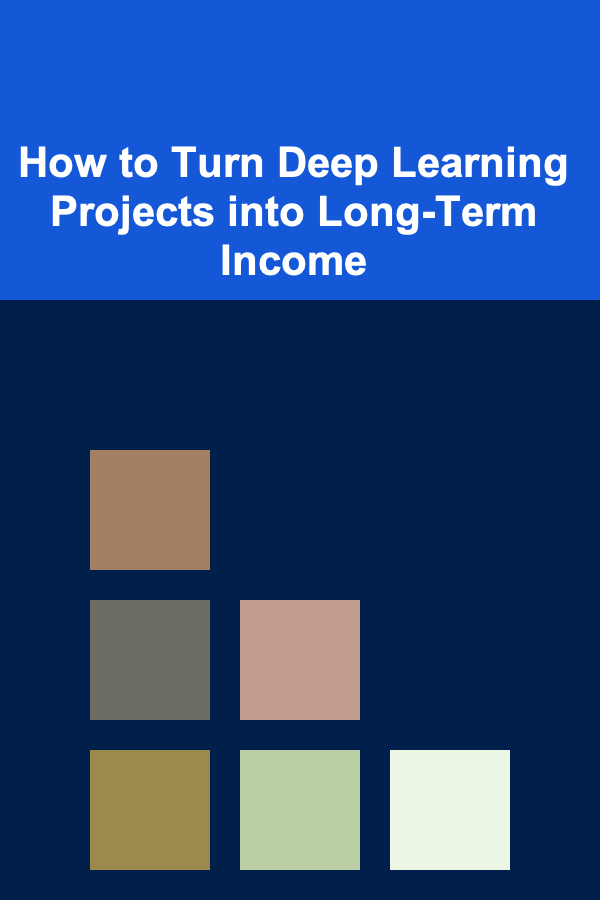 How to Turn Deep Learning Projects into Long-Term Income